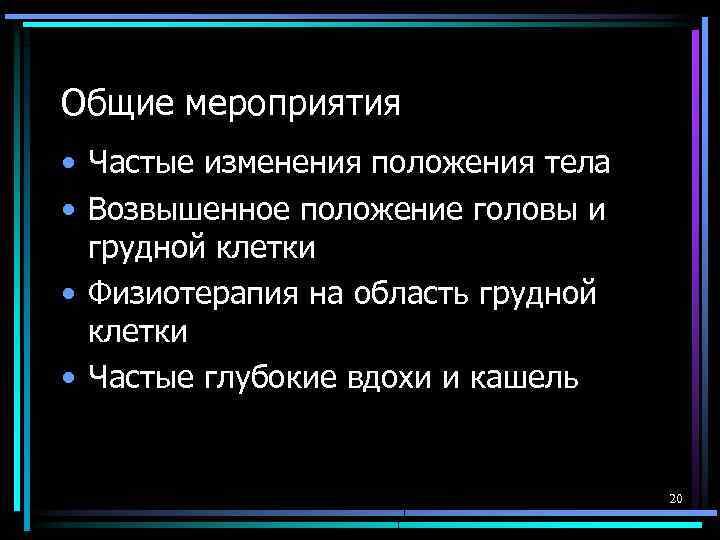 Общие мероприятия

• Частые изменения положения тела
• Возвышенное положение головы и грудной клетки
• Физиотерапия на область грудной клетки
• Частые глубокие вдохи и кашель

20